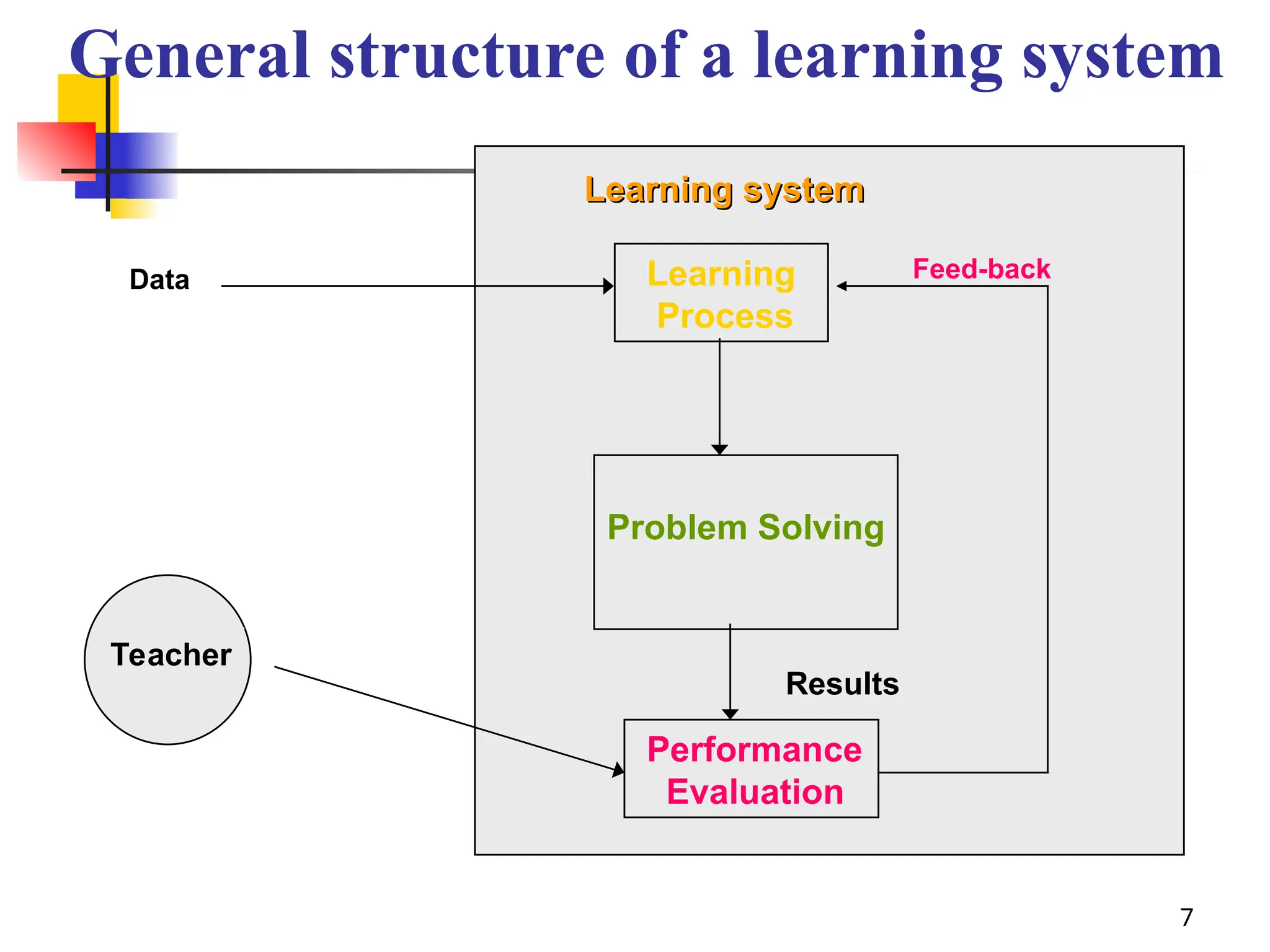 General structure of a learning system

Learning system

Data

Learning Process

Feed-back

Problem Solving

Teacher

Results

Performance Evaluation

7